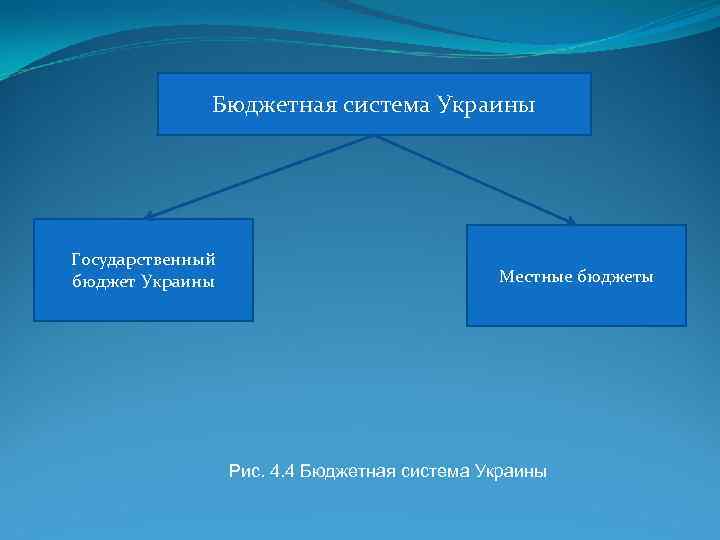 Бюджетная система Украины

Государственный бюджет Украины

Местные бюджеты

Рис. 4.4 Бюджетная система Украины